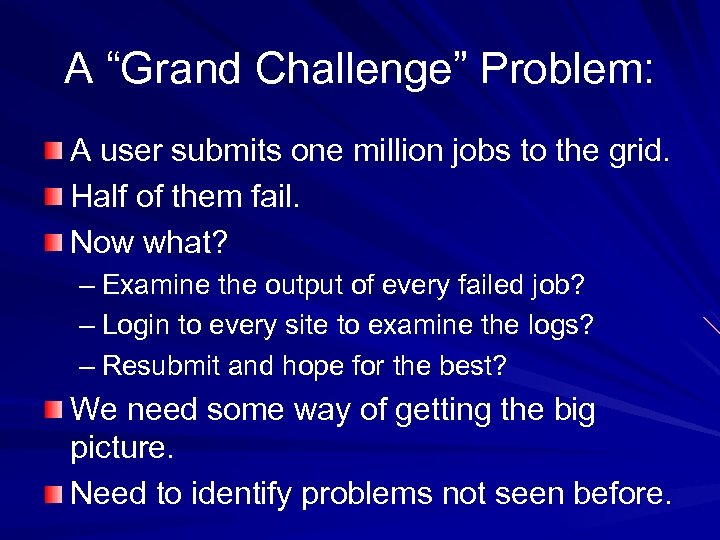 A “Grand Challenge” Problem:

A user submits one million jobs to the grid.

Half of them fail.

Now what?

– Examine the output of every failed job?

– Login to every site to examine the logs?

– Resubmit and hope for the best?

We need some way of getting the big picture.

Need to identify problems not seen before.